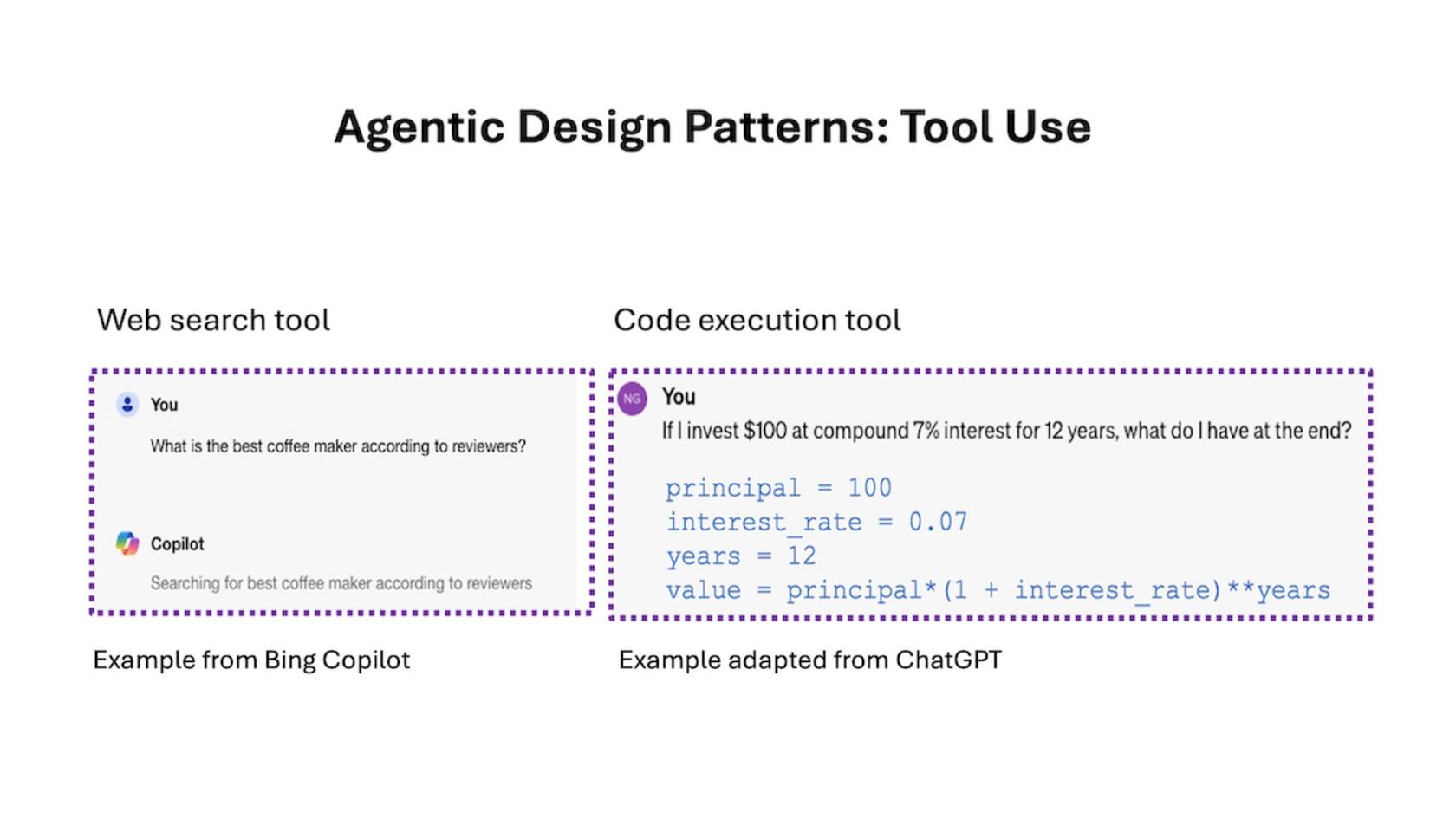 Agentic Design Patterns: Tool Use

Web search tool

You

What is the best coffee maker according to reviewers?

Copilot

Searching for best coffee maker according to reviewers

Example from Bing Copilot

Code execution tool

NG

You

If I invest $100 at compound 7% interest for 12 years, what do I have at the end?

principal = 100
interest_rate = 0.07
years = 12
value = principal*(1 + interest_rate)**years

Example adapted from ChatGPT